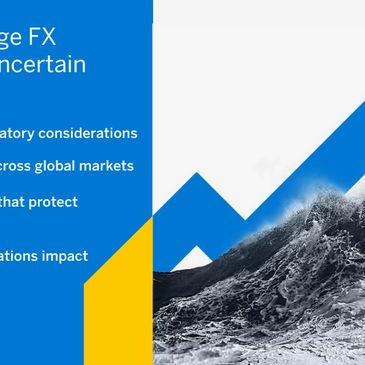 ge FX
ncertain

atory considerations

cross global markets

that protect

ations impact